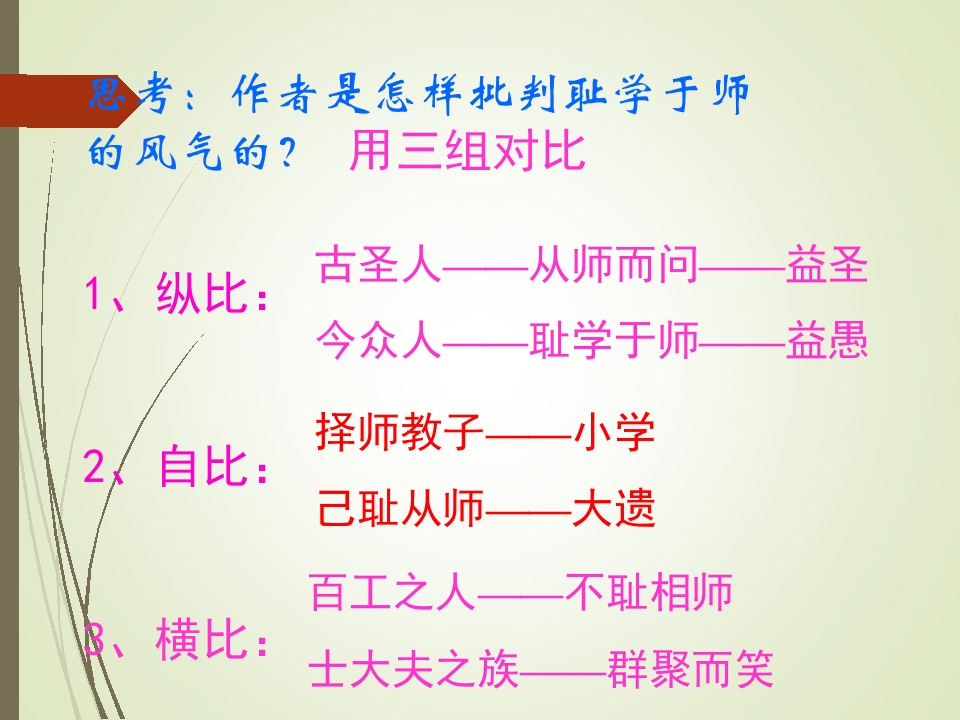 思考：作者是怎样批判耻学于师的风气的？ 用三组对比

1、纵比：

古圣人——从师而问——益圣

今众人——耻学于师——益愚

2、自比：

择师教子——小学

己耻从师——大遗

3、横比：

百工之人——不耻相师

士大夫之族——群聚而笑